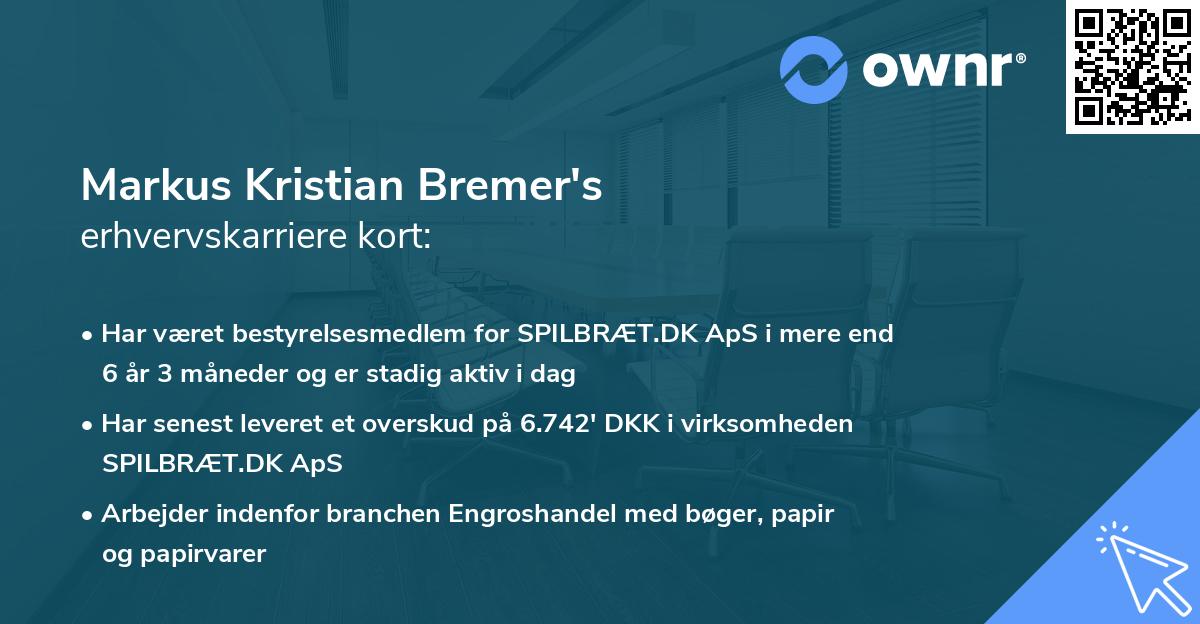 ownr®

Markus Kristian Bremer's
erhvervskarriere kort:

• Har været bestyrelsesmedlem for SPILBRÆT.DK ApS i mere end 6 år 3 måneder og er stadig aktiv i dag

• Har senest leveret et overskud på 6.742' DKK i virksomheden SPILBRÆT.DK ApS

• Arbejder indenfor branchen Engroshandel med bøger, papir og papirvarer